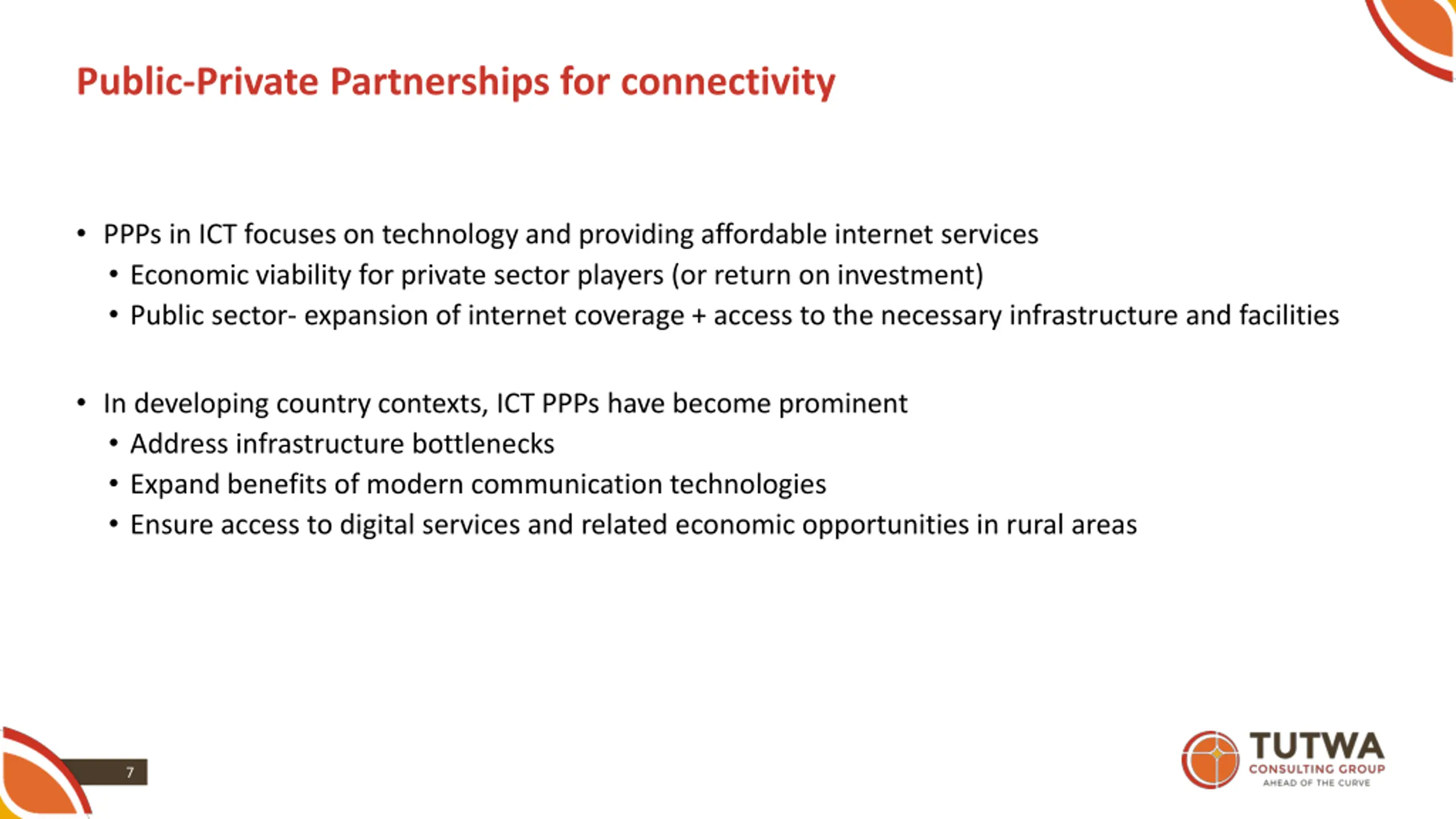 Public-Private Partnerships for connectivity

• PPPs in ICT focuses on technology and providing affordable internet services
  • Economic viability for private sector players (or return on investment)
  • Public sector- expansion of internet coverage + access to the necessary infrastructure and facilities

• In developing country contexts, ICT PPPs have become prominent
  • Address infrastructure bottlenecks
  • Expand benefits of modern communication technologies
  • Ensure access to digital services and related economic opportunities in rural areas

7

TUTWA
CONSULTING GROUP
AHEAD OF THE CURVE